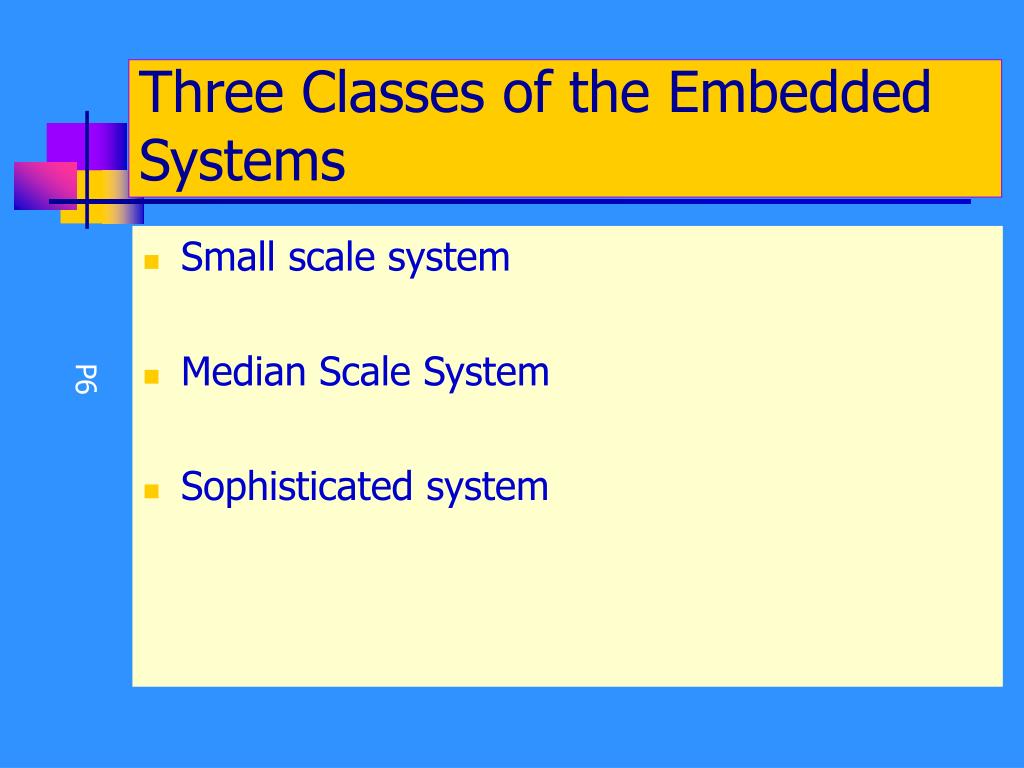 Three Classes of the Embedded Systems

P6

- Small scale system
- Median Scale System
- Sophisticated system